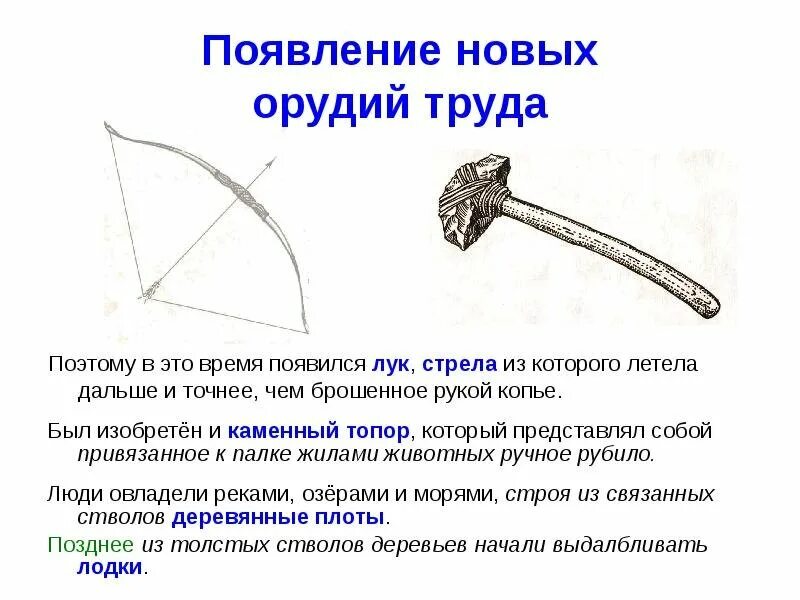 Появление новых орудий труда

Поэтому в это время появился лук, стрела из которого летела дальше и точнее, чем брошенное рукой копье.

Был изобретён и каменный топор, который представлял собой привязанное к палке жилами животных ручное рубило.

Люди овладели реками, озёрами и морями, строя из связанных стволов деревянные плоты.

Позднее из толстых стволов деревьев начали выдалбливать лодки.